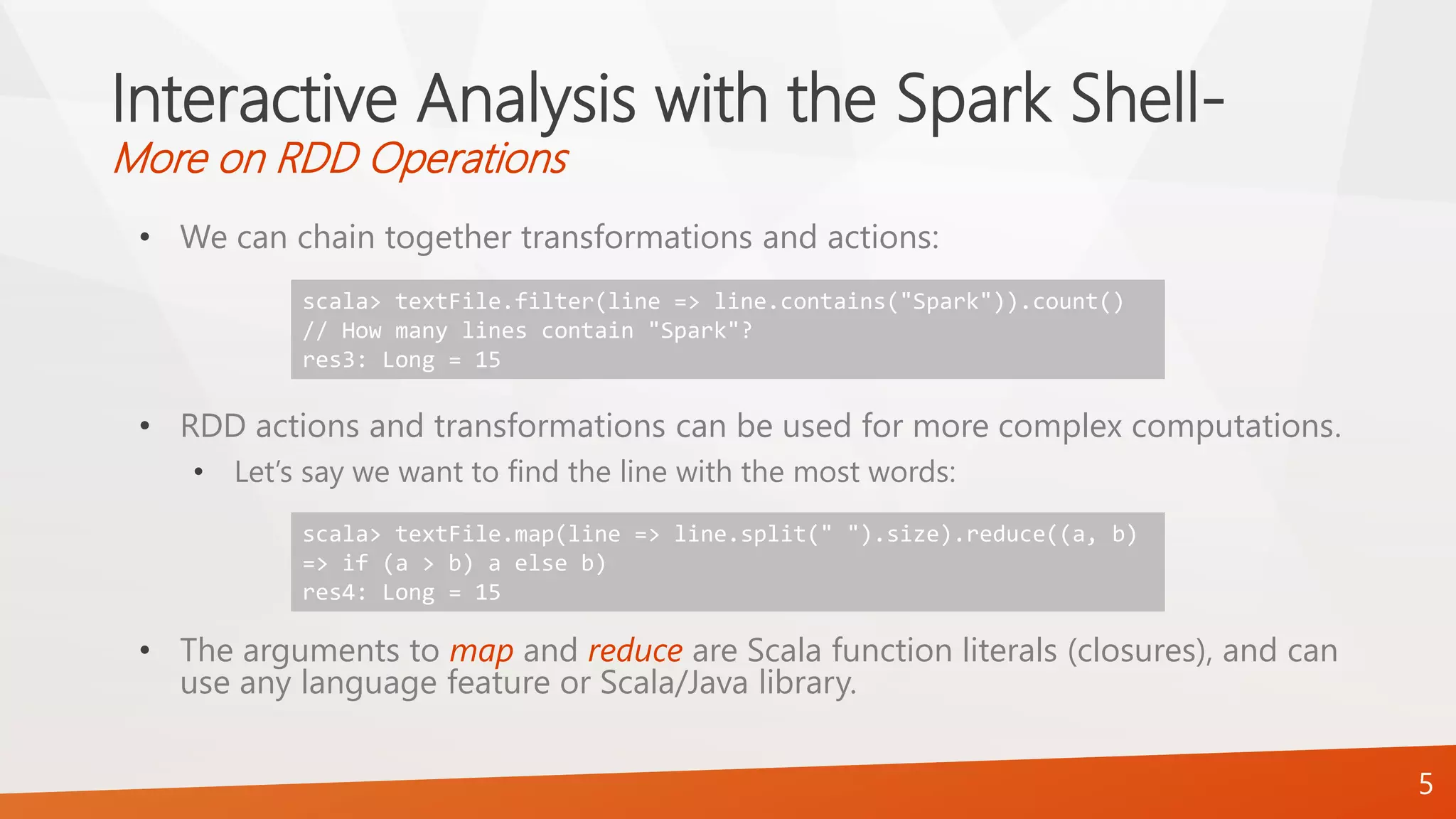 Interactive Analysis with the Spark Shell-
More on RDD Operations

• We can chain together transformations and actions:

scala> textFile.filter(line => line.contains("Spark")).count()
// How many lines contain "Spark"?
res3: Long = 15

• RDD actions and transformations can be used for more complex computations.
  • Let's say we want to find the line with the most words:

scala> textFile.map(line => line.split(" ").size).reduce((a, b)
=> if (a > b) a else b)
res4: Long = 15

• The arguments to map and reduce are Scala function literals (closures), and can use any language feature or Scala/Java library.

5